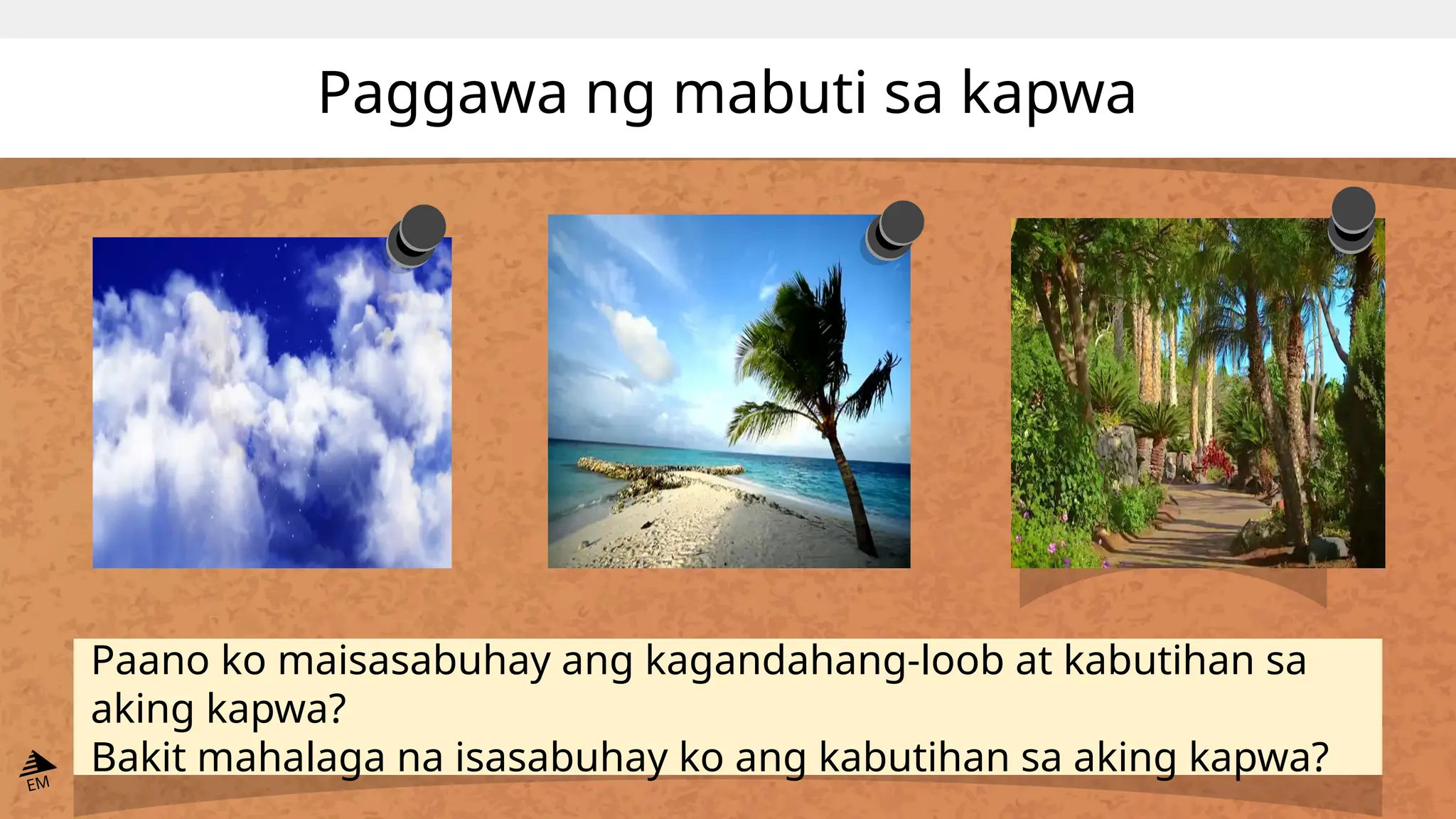 Paggawa ng mabuti sa kapwa

Paano ko maisasabuhay ang kagandahang-loob at kabutihan sa aking kapwa?
Bakit mahalaga na isasabuhay ko ang kabutihan sa aking kapwa?

EM